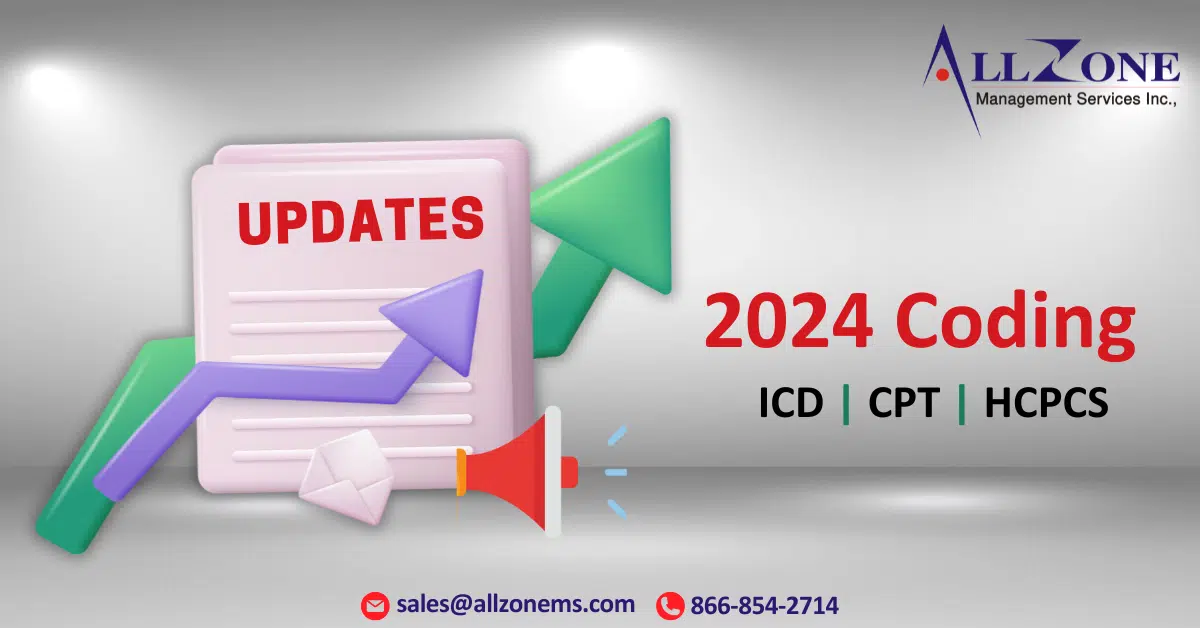 ALLZONE
Management Services Inc.,

UPDATES

2024 Coding

ICD | CPT | HCPCS

sales@allzonems.com 866-854-2714